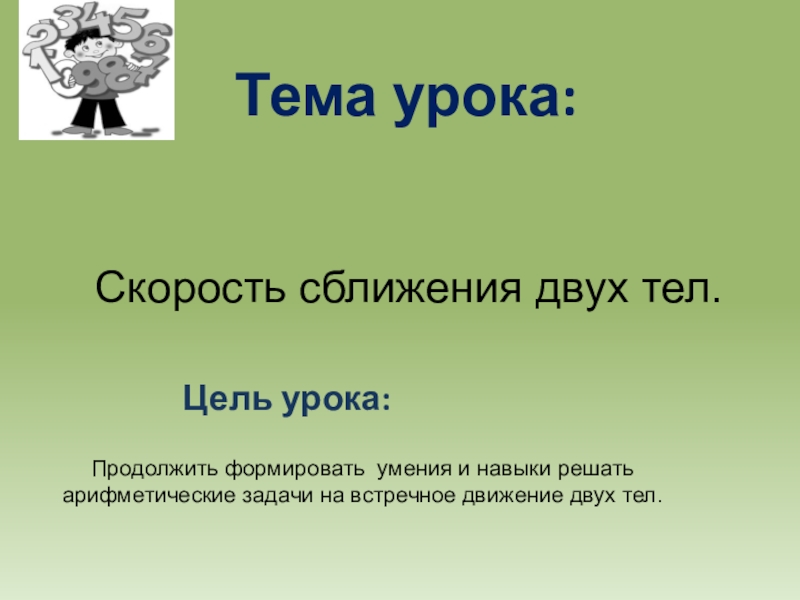 Тема урока:

Скорость сближения двух тел.

Цель урока:

Продолжить формировать умения и навыки решать арифметические задачи на встречное движение двух тел.